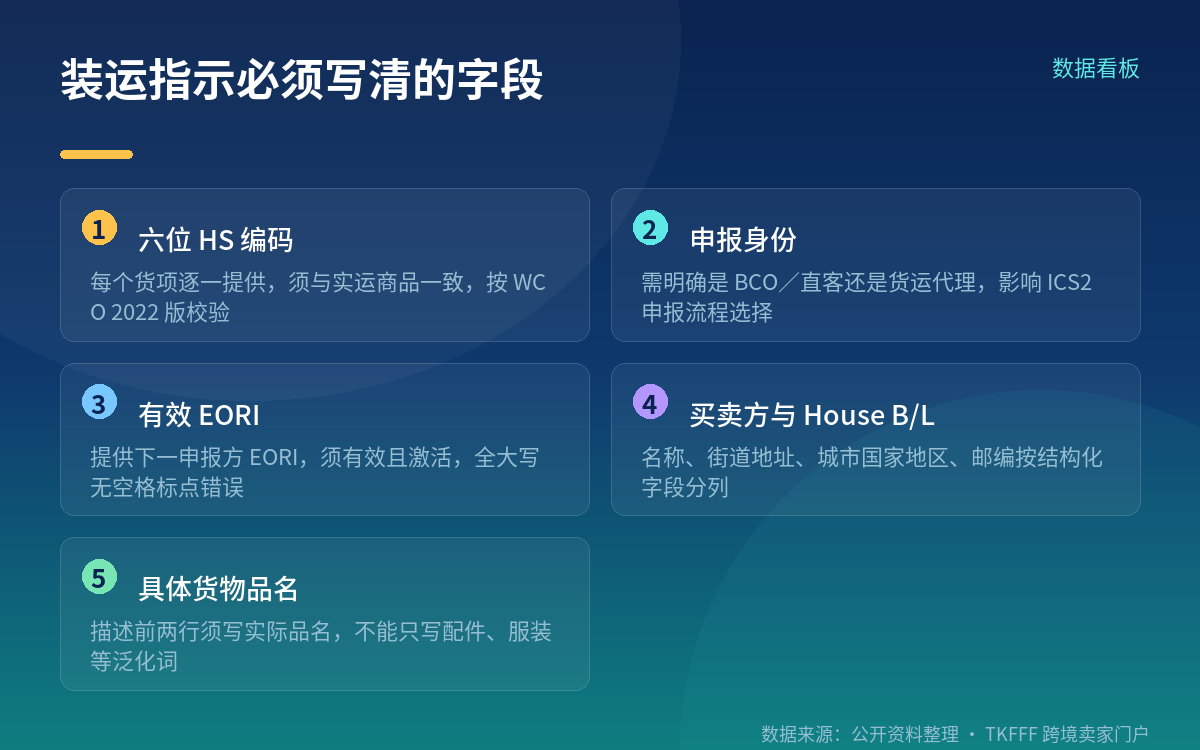 装运指示必须写清的字段

数据看板

1 六位 HS 编码
每个货项逐一提供，须与实运商品一致，按 WCO 2022 版校验

2 申报身份
需明确是 BCO／直客还是货运代理，影响 ICS2 申报流程选择

3 有效 EORI
提供下一申报方 EORI，须有效且激活，全大写无空格标点错误

4 买卖方与 House B/L
名称、街道地址、城市国家地区、邮编按结构化字段分列

5 具体货物品名
描述前两行须写实际品名，不能只写配件、服装等泛化词

数据来源：公开资料整理 · TKFFF 跨境卖家门户